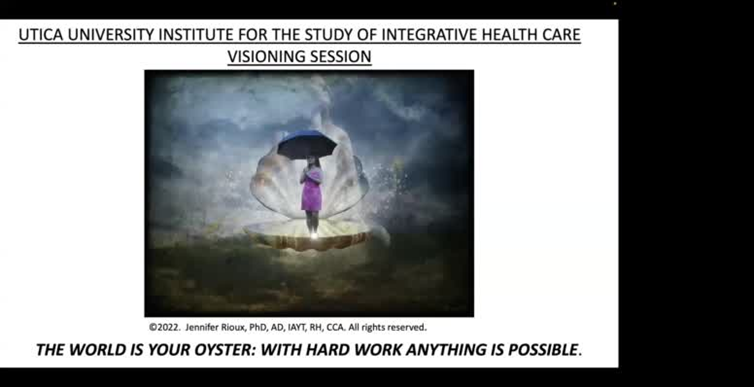 UTICA UNIVERSITY INSTITUTE FOR THE STUDY OF INTEGRATIVE HEALTH CARE
VISIONING SESSION

©2022. Jennifer Rioux, PhD, AD, IAYT, RH, CCA. All rights reserved.

THE WORLD IS YOUR OYSTER: WITH HARD WORK ANYTHING IS POSSIBLE.